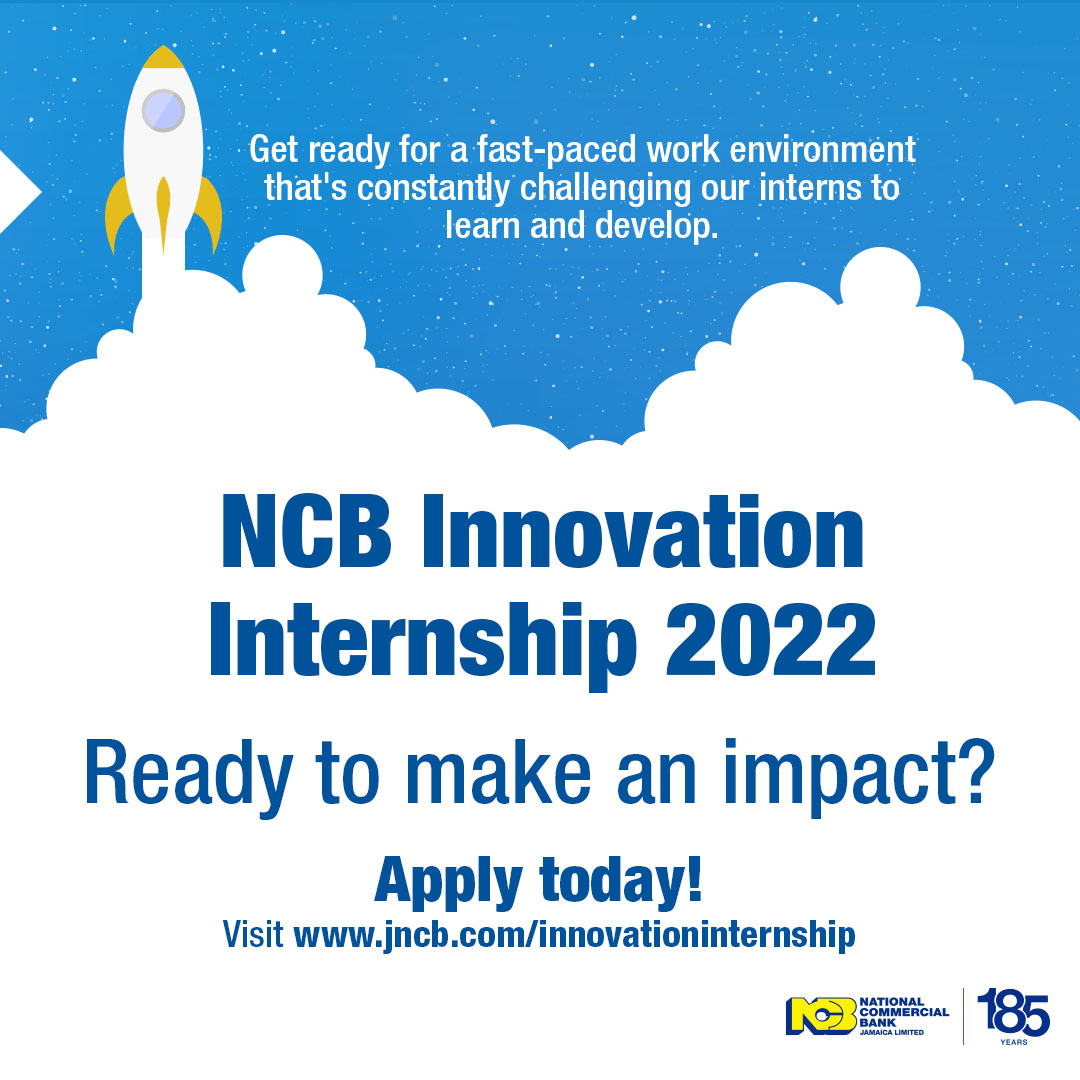 Get ready for a fast-paced work environment that's constantly challenging our interns to learn and develop.

NCB Innovation Internship 2022

Ready to make an impact?

Apply today!
Visit www.jncb.com/innovationinternship

NCB NATIONAL COMMERCIAL BANK JAMAICA LIMITED

185 YEARS